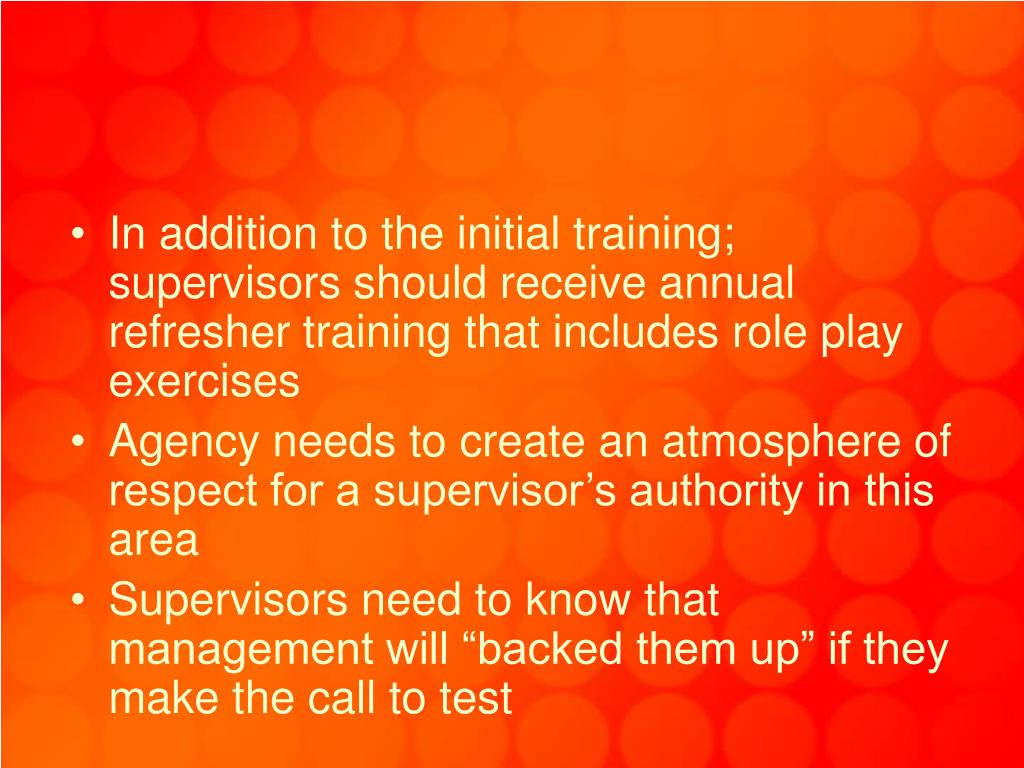 • In addition to the initial training; supervisors should receive annual refresher training that includes role play exercises
• Agency needs to create an atmosphere of respect for a supervisor’s authority in this area
• Supervisors need to know that management will “backed them up” if they make the call to test